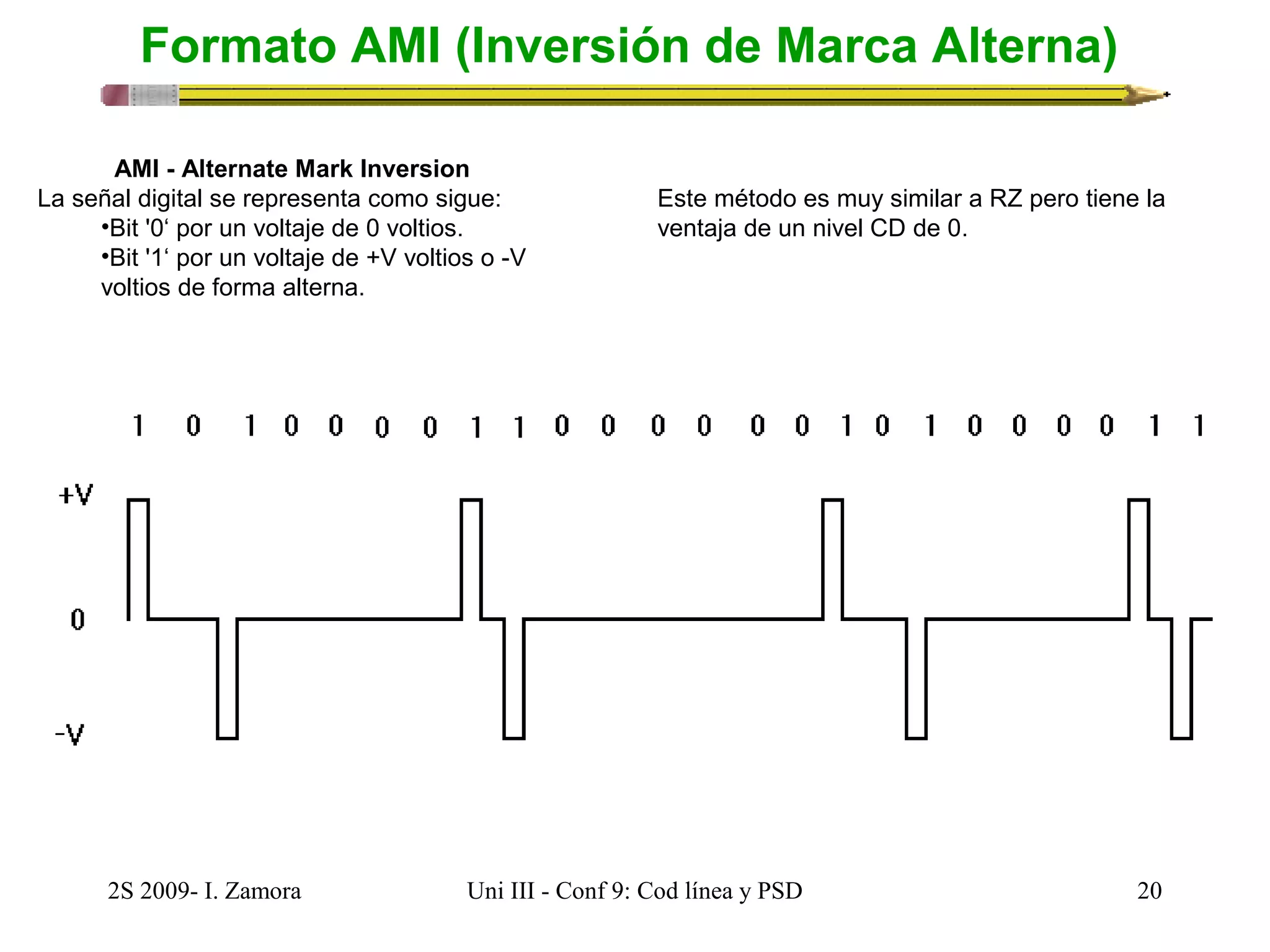 Formato AMI (Inversión de Marca Alterna)

AMI - Alternate Mark Inversion
La señal digital se representa como sigue:
•Bit '0‘ por un voltaje de 0 voltios.
•Bit '1‘ por un voltaje de +V voltios o -V voltios de forma alterna.

Este método es muy similar a RZ pero tiene la ventaja de un nivel CD de 0.

1 0 1 0 0 0 0 1 1 0 0 0 0 0 0 1 0 1 0 0 0 0 1 1

+V

0

-V

2S 2009- I. Zamora

Uni III - Conf 9: Cod línea y PSD

20